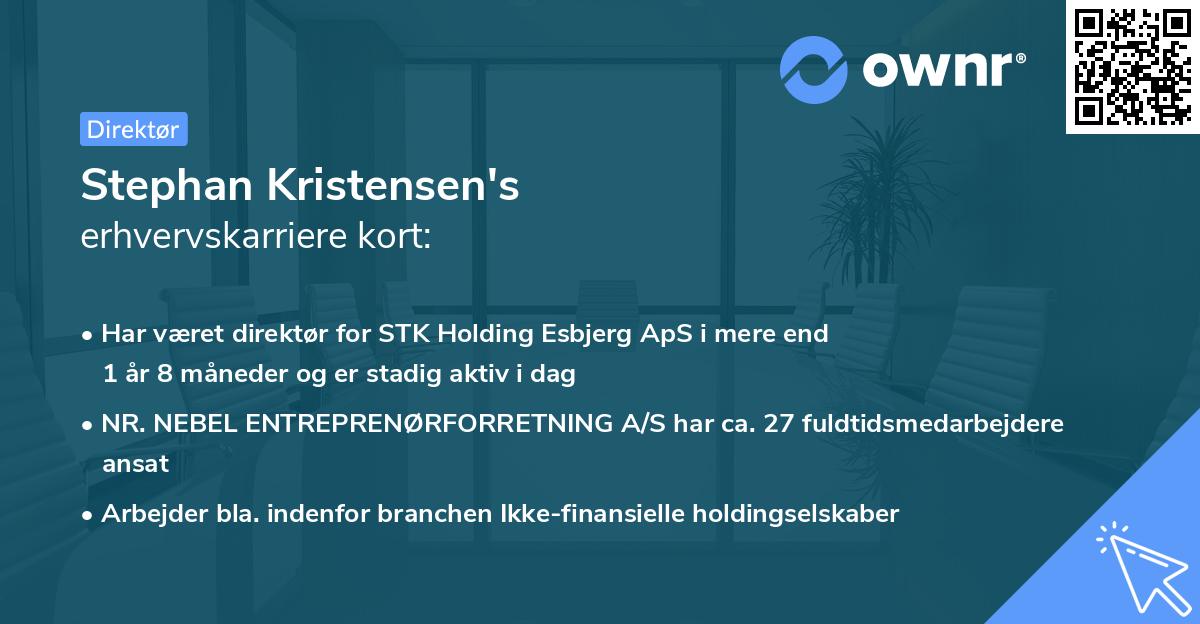 ownr®

Direktør

Stephan Kristensen's
erhvervskarriere kort:

• Har været direktør for STK Holding Esbjerg ApS i mere end 1 år 8 måneder og er stadig aktiv i dag
• NR. NEBEL ENTREPRENØRFORRETNING A/S har ca. 27 fuldtidsmedarbejdere ansat
• Arbejder bla. indenfor branchen Ikke-finansielle holdingselskaber